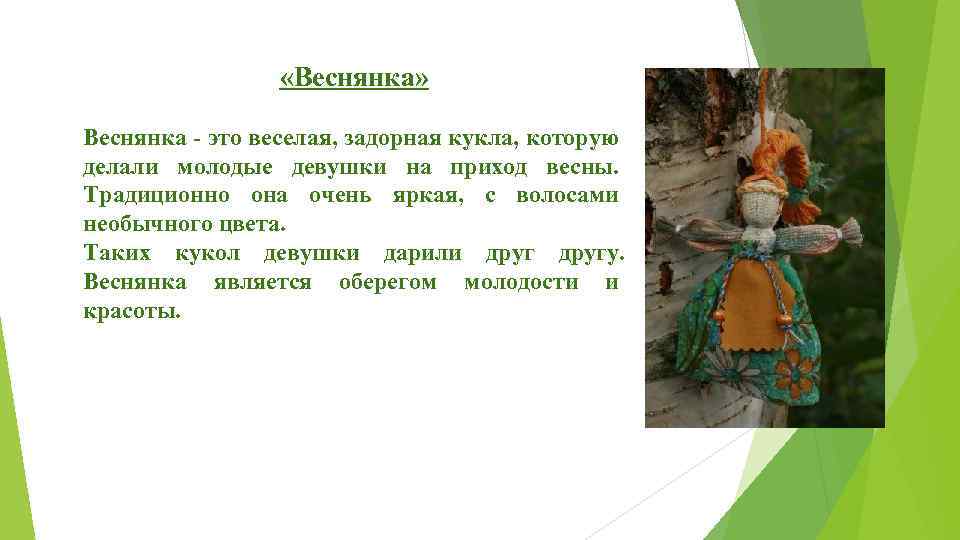 «Веснянка»

Веснянка - это веселая, задорная кукла, которую делали молодые девушки на приход весны. Традиционно она очень яркая, с волосами необычного цвета.
Таких кукол девушки дарили друг другу. Веснянка является оберегом молодости и красоты.